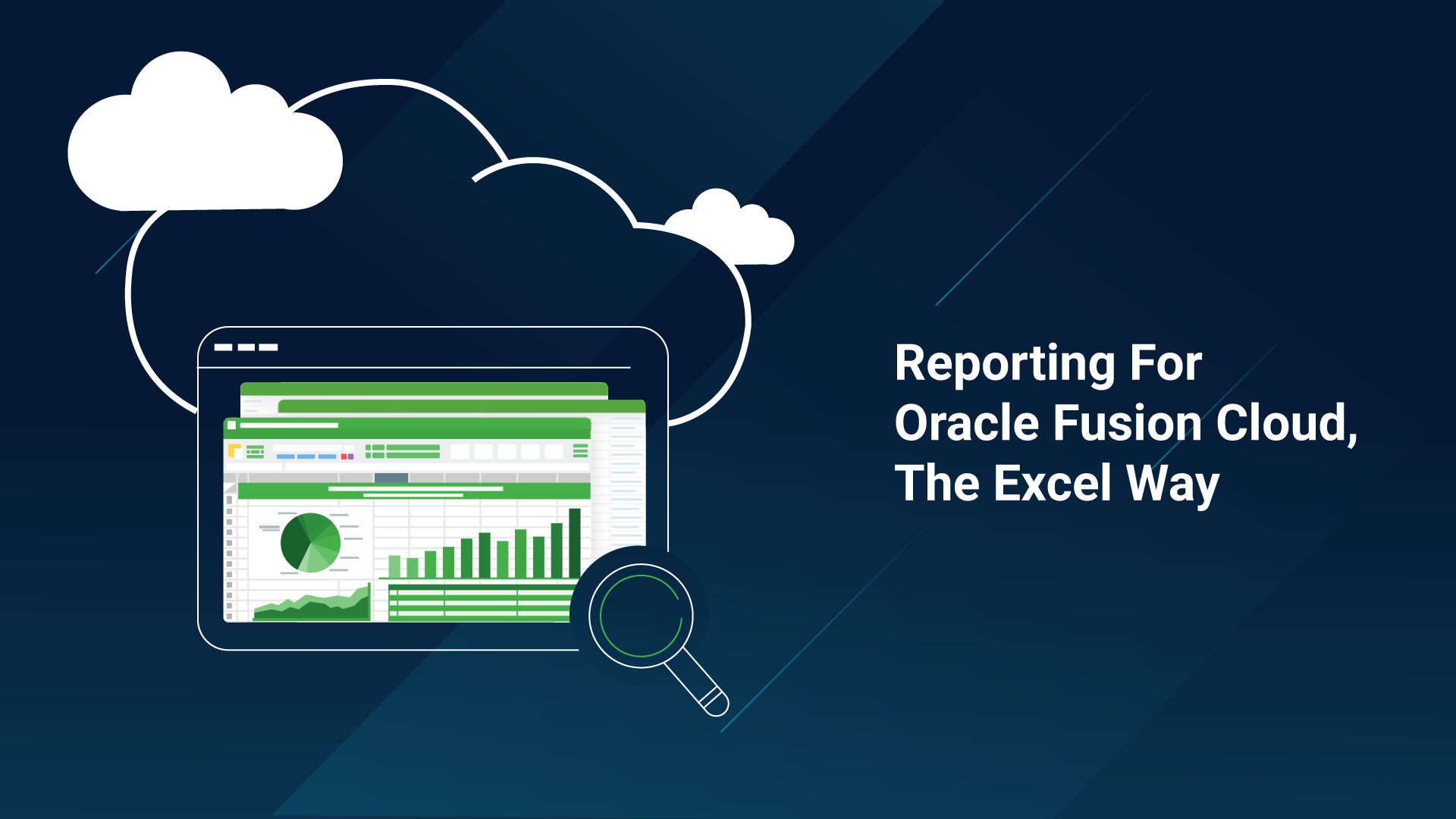 Reporting For
Oracle Fusion Cloud,
The Excel Way